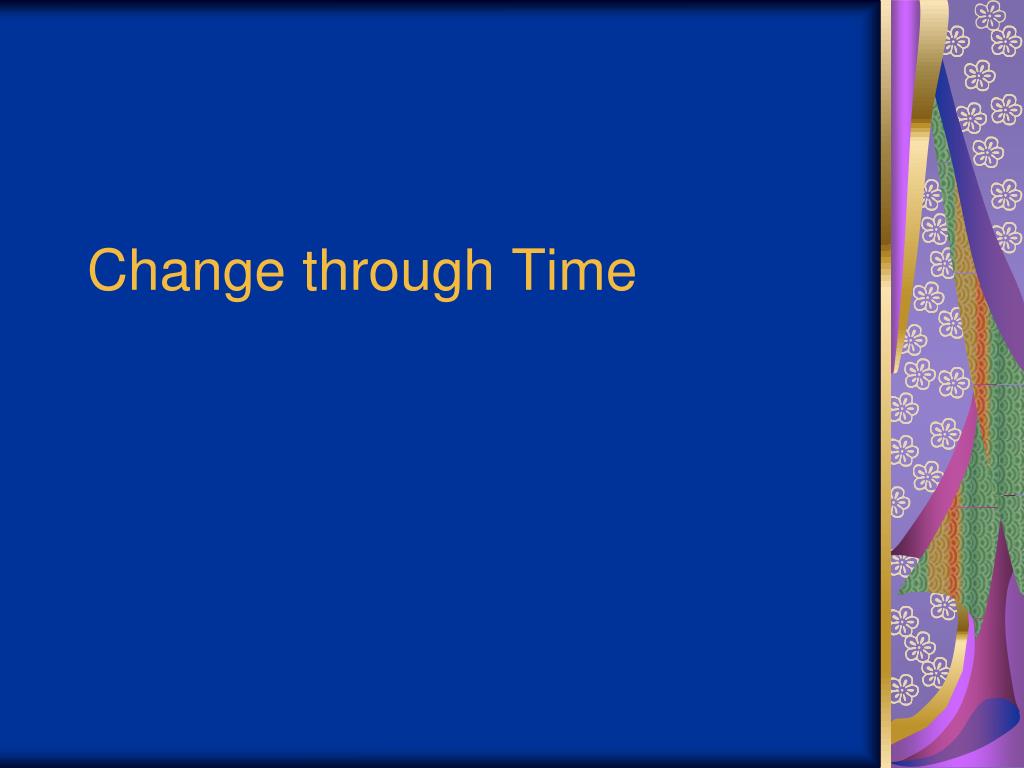 Change through Time